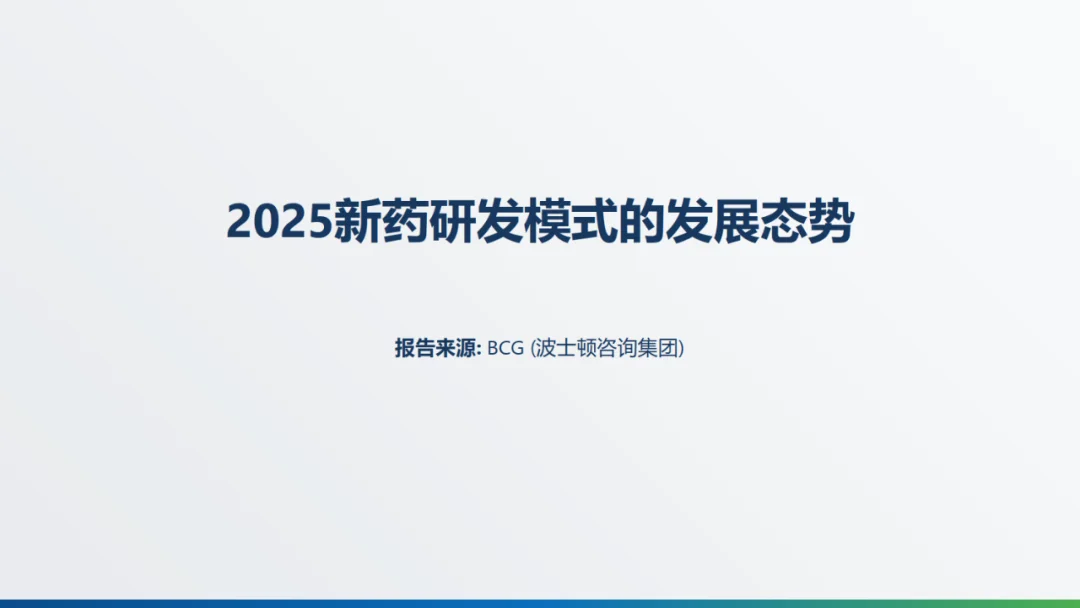 2025新药研发模式的发展态势

报告来源: BCG (波士顿咨询集团)